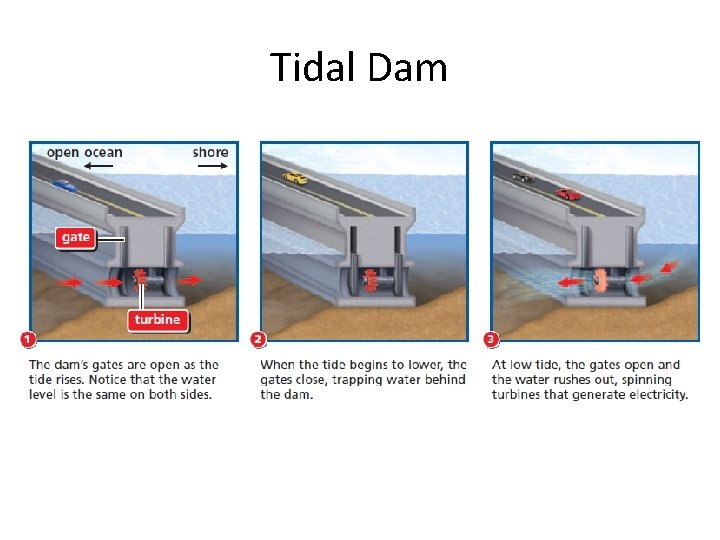 Tidal Dam

open ocean

shore

gate

turbine

1

The dam's gates are open as the tide rises. Notice that the water level is the same on both sides.

2

When the tide begins to lower, the gates close, trapping water behind the dam.

3

At low tide, the gates open and the water rushes out, spinning turbines that generate electricity.